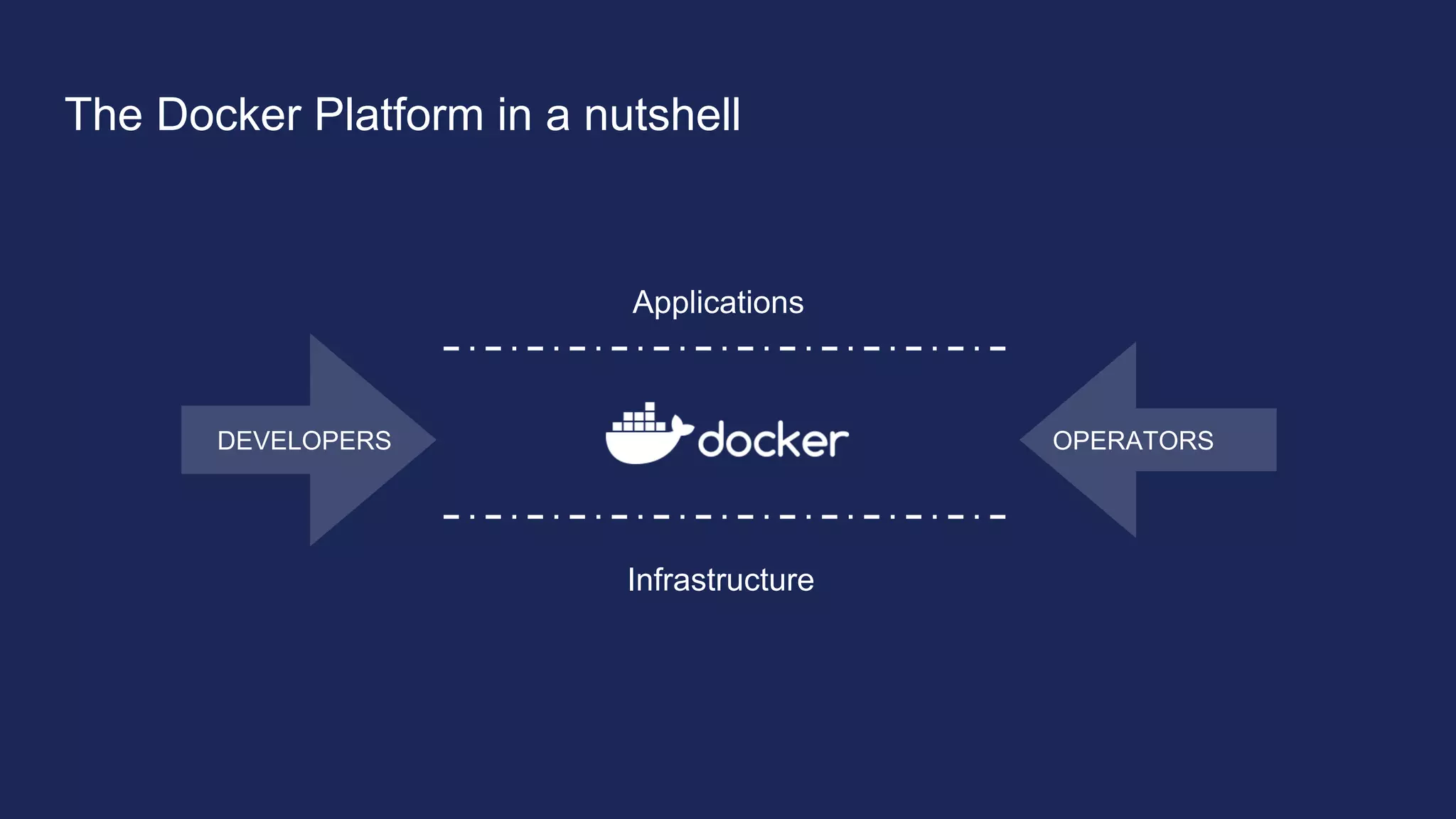 The Docker Platform in a nutshell

Applications

DEVELOPERS

docker

OPERATORS

Infrastructure